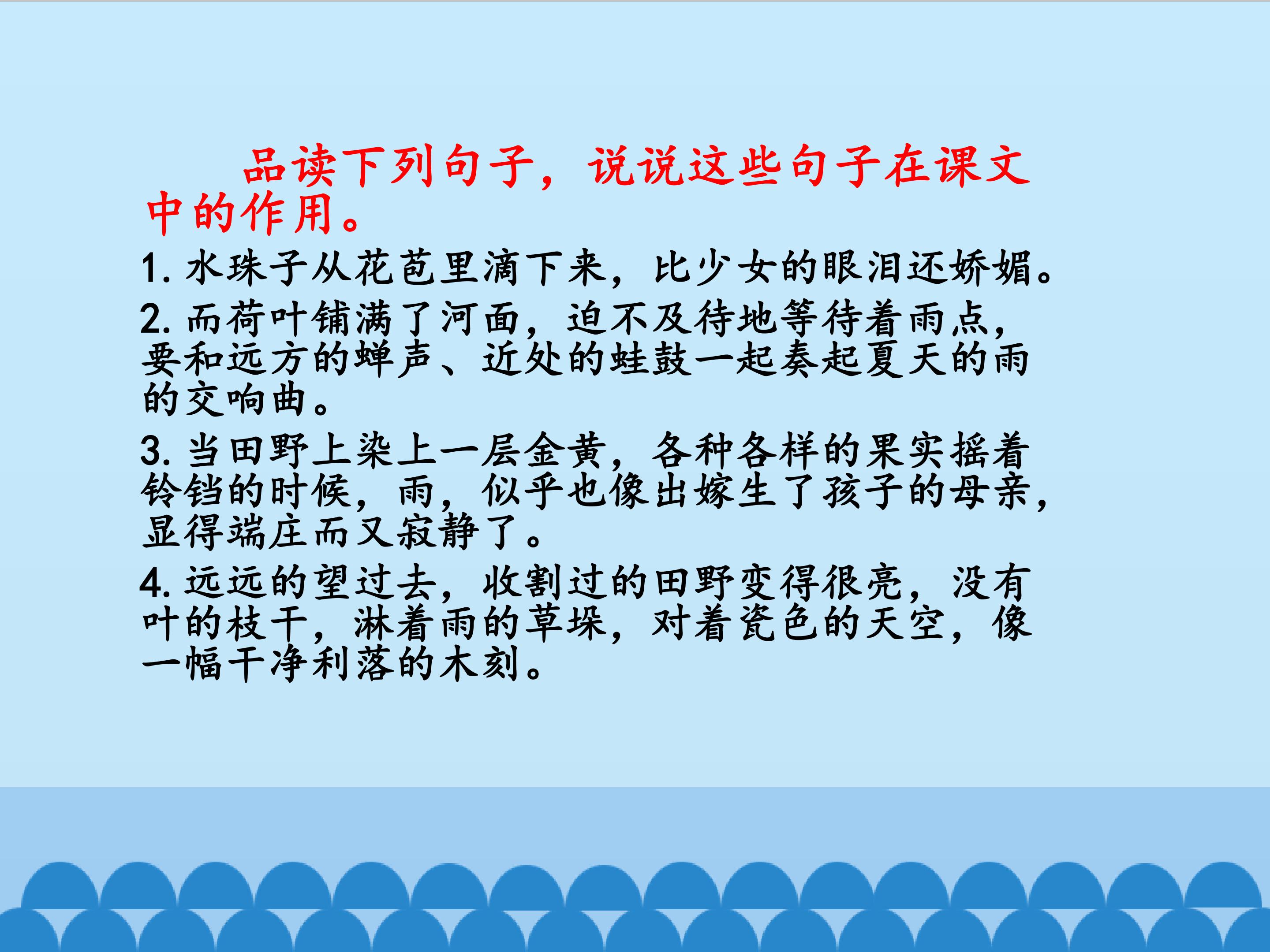 品读下列句子，说说这些句子在课文中的作用。

1.水珠子从花苞里滴下来，比少女的眼泪还娇媚。

2.而荷叶铺满了河面，迫不及待地等待着雨点，要和远方的蝉声、近处的蛙鼓一起奏起夏天的雨的交响曲。

3.当田野上染上一层金黄，各种各样的果实摇着铃铛的时候，雨，似乎也像出嫁生了孩子的母亲，显得端庄而又寂静了。

4.远远的望过去，收割过的田野变得很亮，没有叶的枝干，淋着雨的草垛，对着瓷色的天空，像一幅干净利落的木刻。